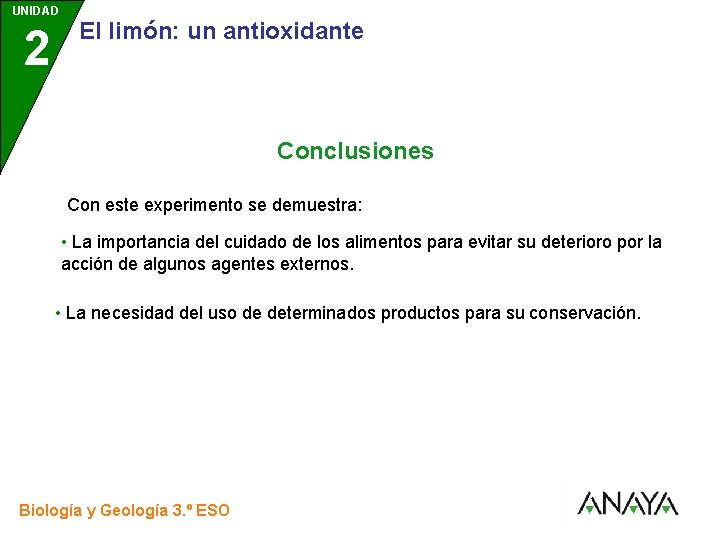 UNIDAD
2
El limón: un antioxidante

Conclusiones

Con este experimento se demuestra:

• La importancia del cuidado de los alimentos para evitar su deterioro por la acción de algunos agentes externos.

• La necesidad del uso de determinados productos para su conservación.

Biología y Geología 3.º ESO
ANAYA